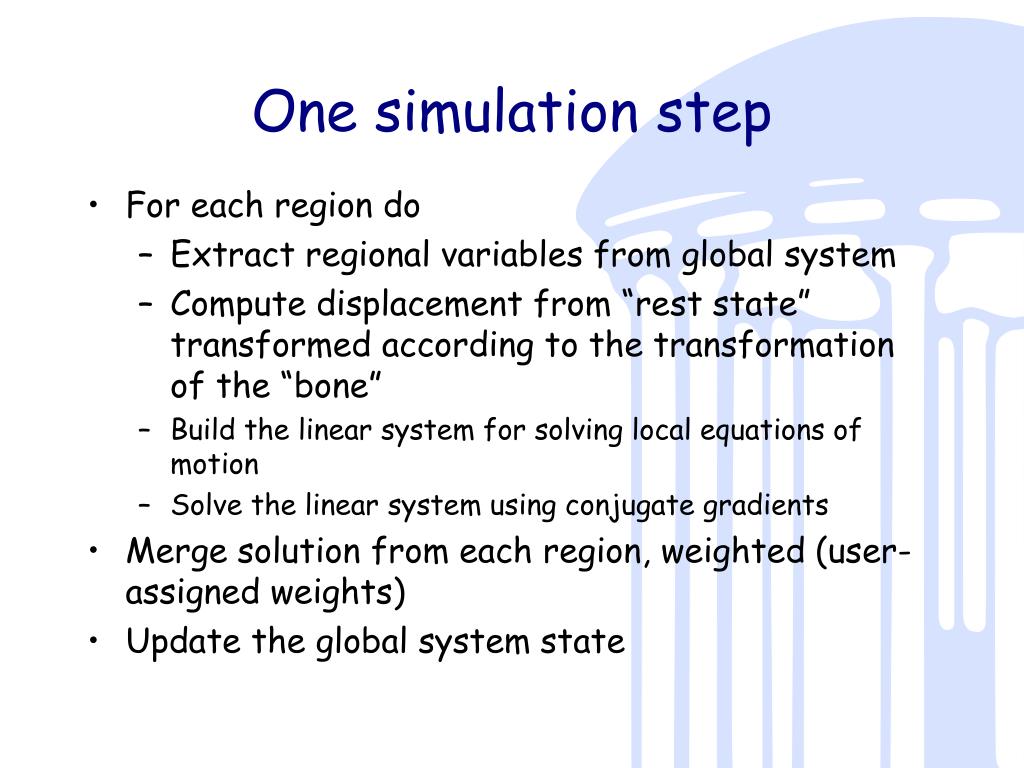 One simulation step

• For each region do
  – Extract regional variables from global system
  – Compute displacement from “rest state” transformed according to the transformation of the “bone”
  – Build the linear system for solving local equations of motion
  – Solve the linear system using conjugate gradients
• Merge solution from each region, weighted (user-assigned weights)
• Update the global system state